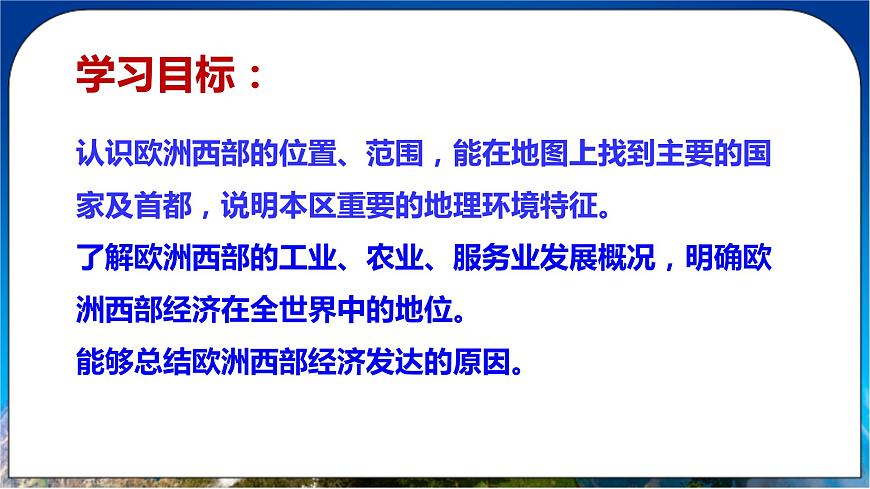 学习目标：

认识欧洲西部的位置、范围，能在地图上找到主要的国家及首都，说明本区重要的地理环境特征。

了解欧洲西部的工业、农业、服务业发展概况，明确欧洲西部经济在全世界中的地位。

能够总结欧洲西部经济发达的原因。